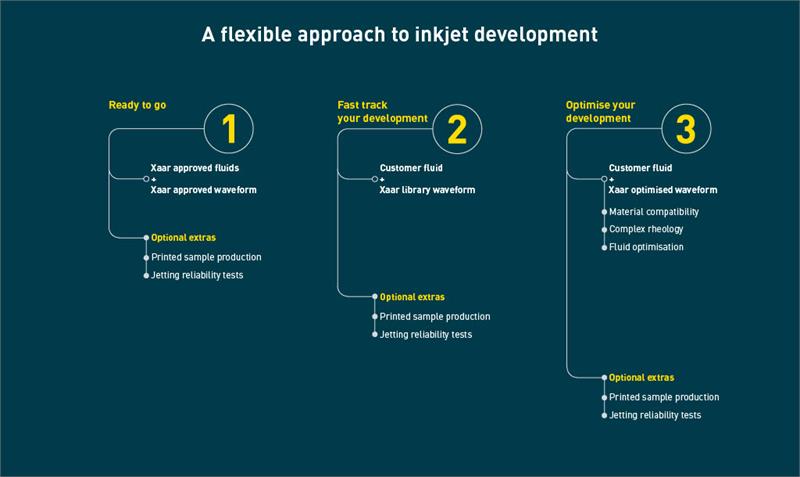 A flexible approach to inkjet development

Ready to go
1
Xaar approved fluids
+
Xaar approved waveform
Optional extras
Printed sample production
Jetting reliability tests

Fast track your development
2
Customer fluid
+
Xaar library waveform
Optional extras
Printed sample production
Jetting reliability tests

Optimise your development
3
Customer fluid
+
Xaar optimised waveform
Material compatibility
Complex rheology
Fluid optimisation
Optional extras
Printed sample production
Jetting reliability tests